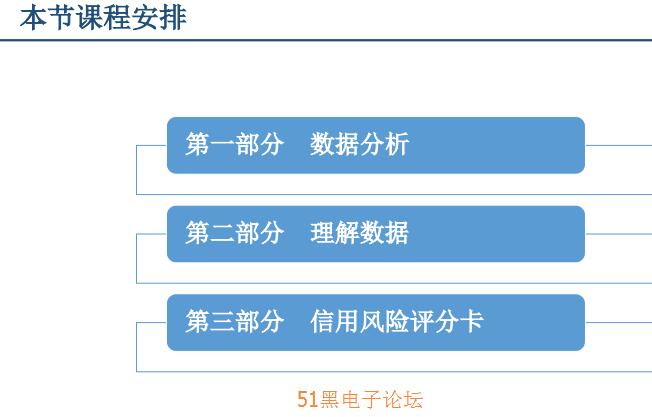 本节课程安排

第一部分　数据分析

第二部分　理解数据

第三部分　信用风险评分卡

51黑电子论坛